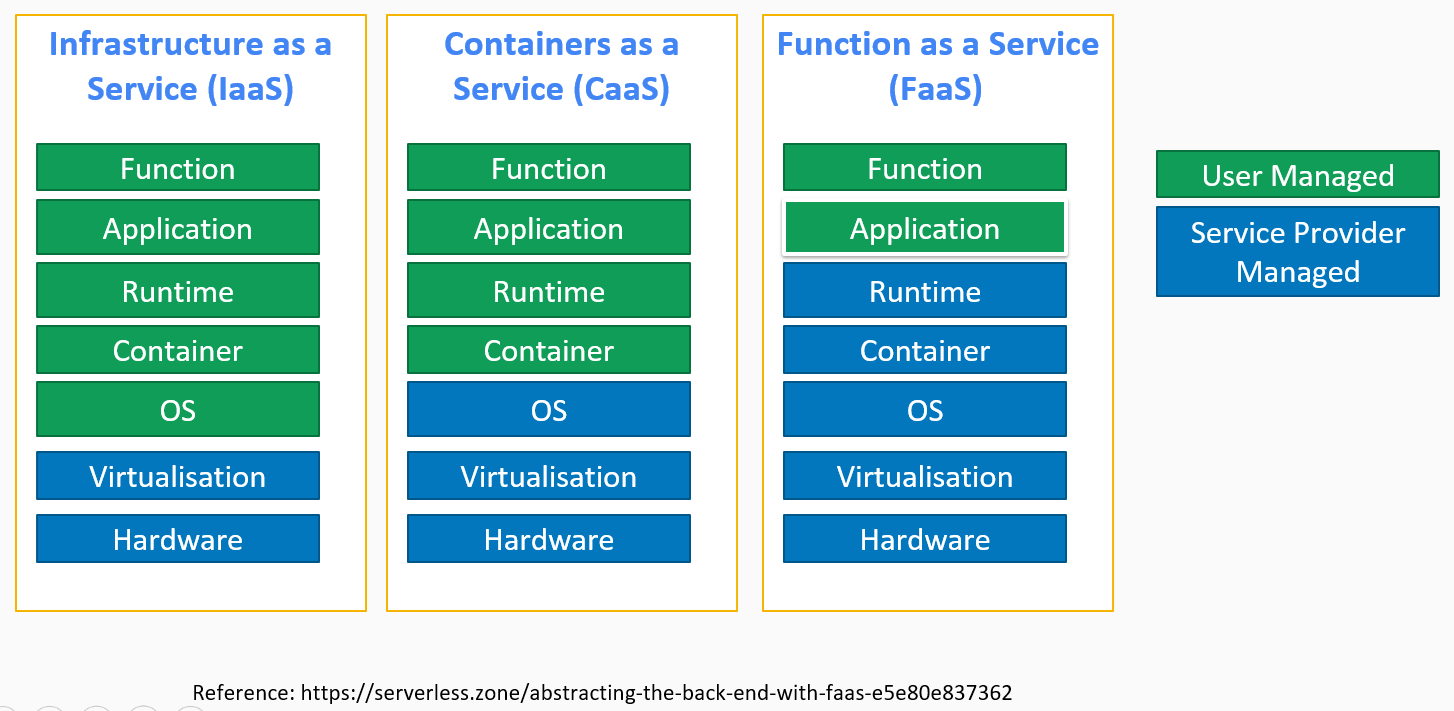 Infrastructure as a Service (IaaS)

Function
Application
Runtime
Container
OS
Virtualisation
Hardware

Containers as a Service (CaaS)

Function
Application
Runtime
Container
OS
Virtualisation
Hardware

Function as a Service (FaaS)

Function
Application
Runtime
Container
OS
Virtualisation
Hardware

User Managed
Service Provider Managed

Reference: https://serverless.zone/abstracting-the-back-end-with-faas-e5e80e837362